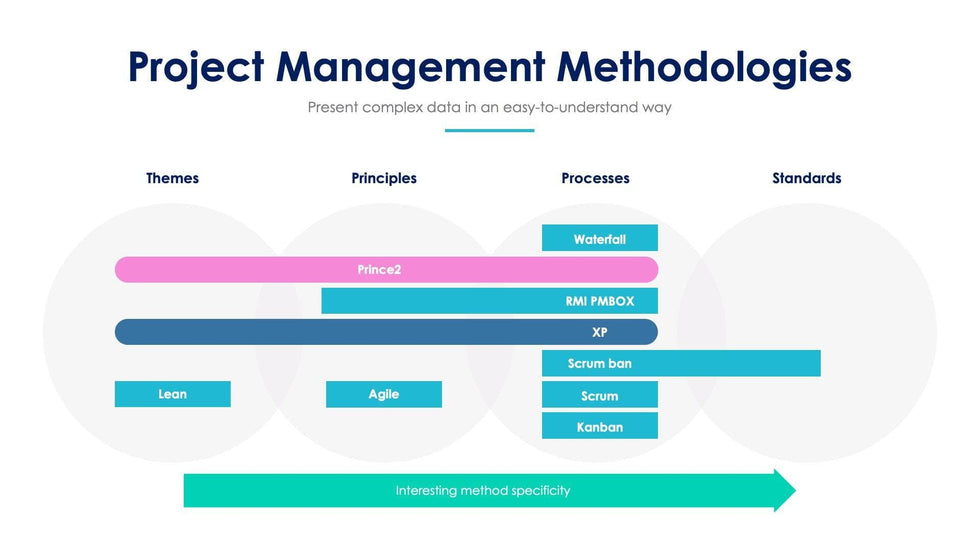 Project Management Methodologies

Present complex data in an easy-to-understand way

Themes

Principles

Processes

Standards

Waterfall

Prince2

RMI PMBOX

XP

Scrum ban

Lean

Agile

Scrum

Kanban

Interesting method specificity